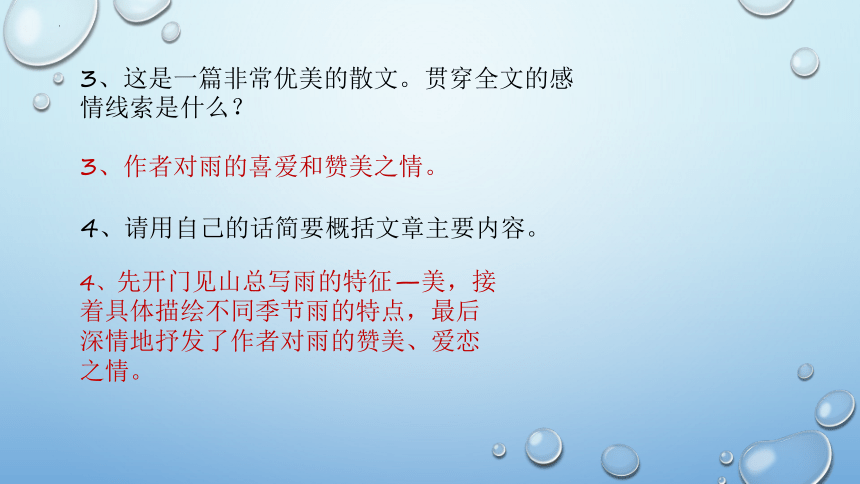 3、这是一篇非常优美的散文。贯穿全文的感情线索是什么？

3、作者对雨的喜爱和赞美之情。

4、请用自己的话简要概括文章主要内容。

4、先开门见山总写雨的特征—美，接着具体描绘不同季节雨的特点，最后深情地抒发了作者对雨的赞美、爱恋之情。